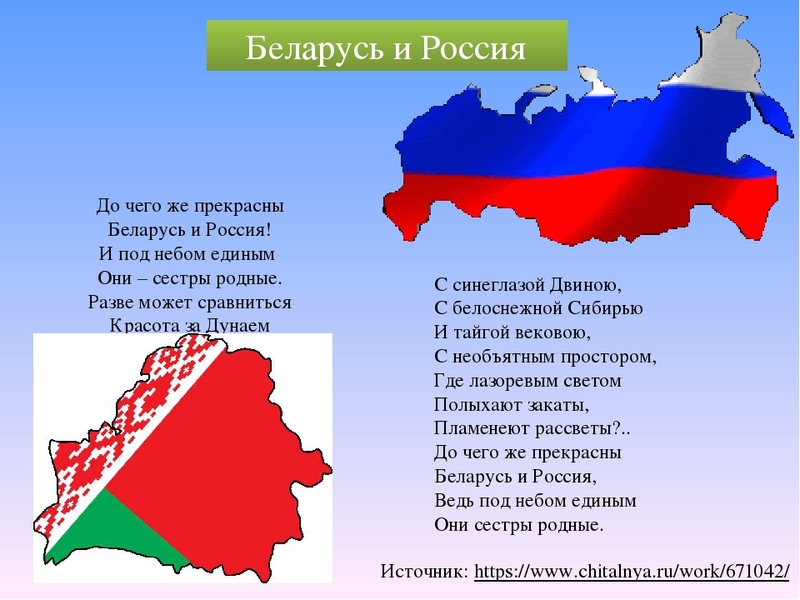 Беларусь и Россия

До чего же прекрасны
Беларусь и Россия!
И под небом единым
Они – сестры родные.
Разве может сравниться
Красота за Дунаем

С синеглазой Двиною,
С белоснежной Сибирью
И тайгой вековою,
С необъятным простором,
Где лазоревым светом
Полыхают закаты,
Пламенеют рассветы?..
До чего же прекрасны
Беларусь и Россия,
Ведь под небом единым
Они сестры родные.

Источник: https://www.chitalnya.ru/work/671042/